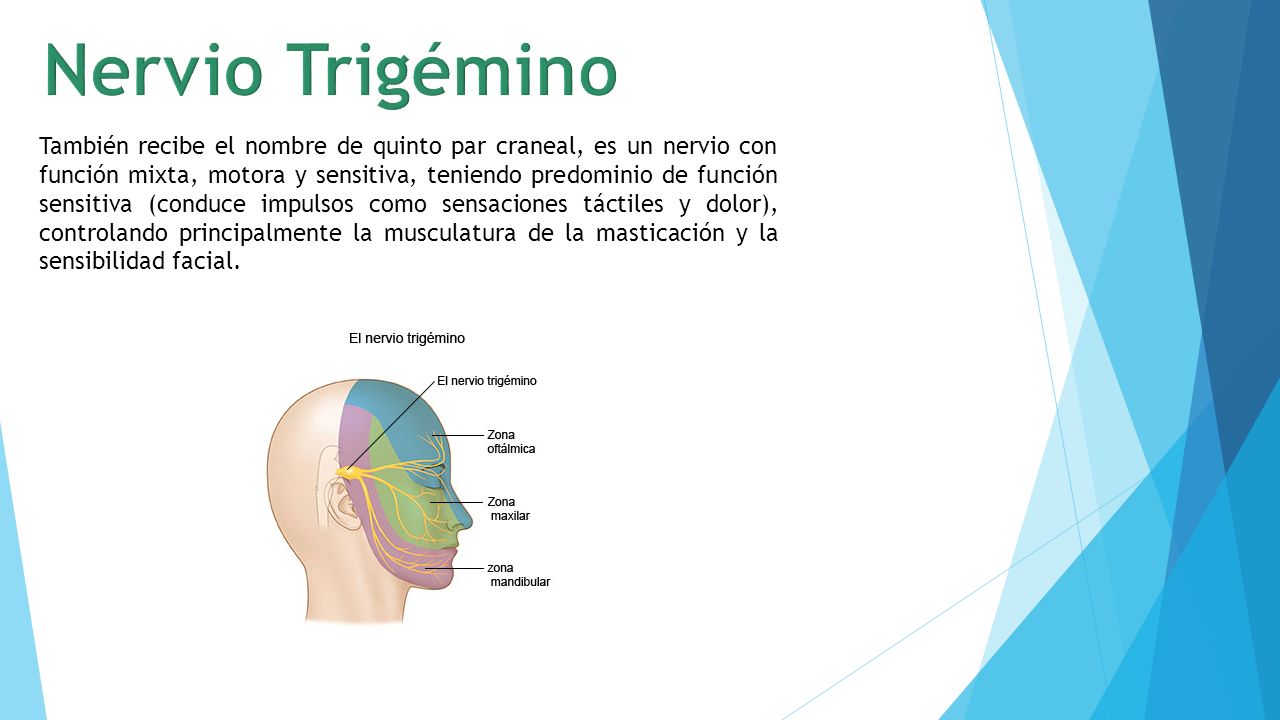 Nervio Trigémino

También recibe el nombre de quinto par craneal, es un nervio con función mixta, motora y sensitiva, teniendo predominio de función sensitiva (conduce impulsos como sensaciones táctiles y dolor), controlando principalmente la musculatura de la masticación y la sensibilidad facial.

El nervio trigémino

El nervio trigémino

Zona oftálmica

Zona maxilar

zona mandibular